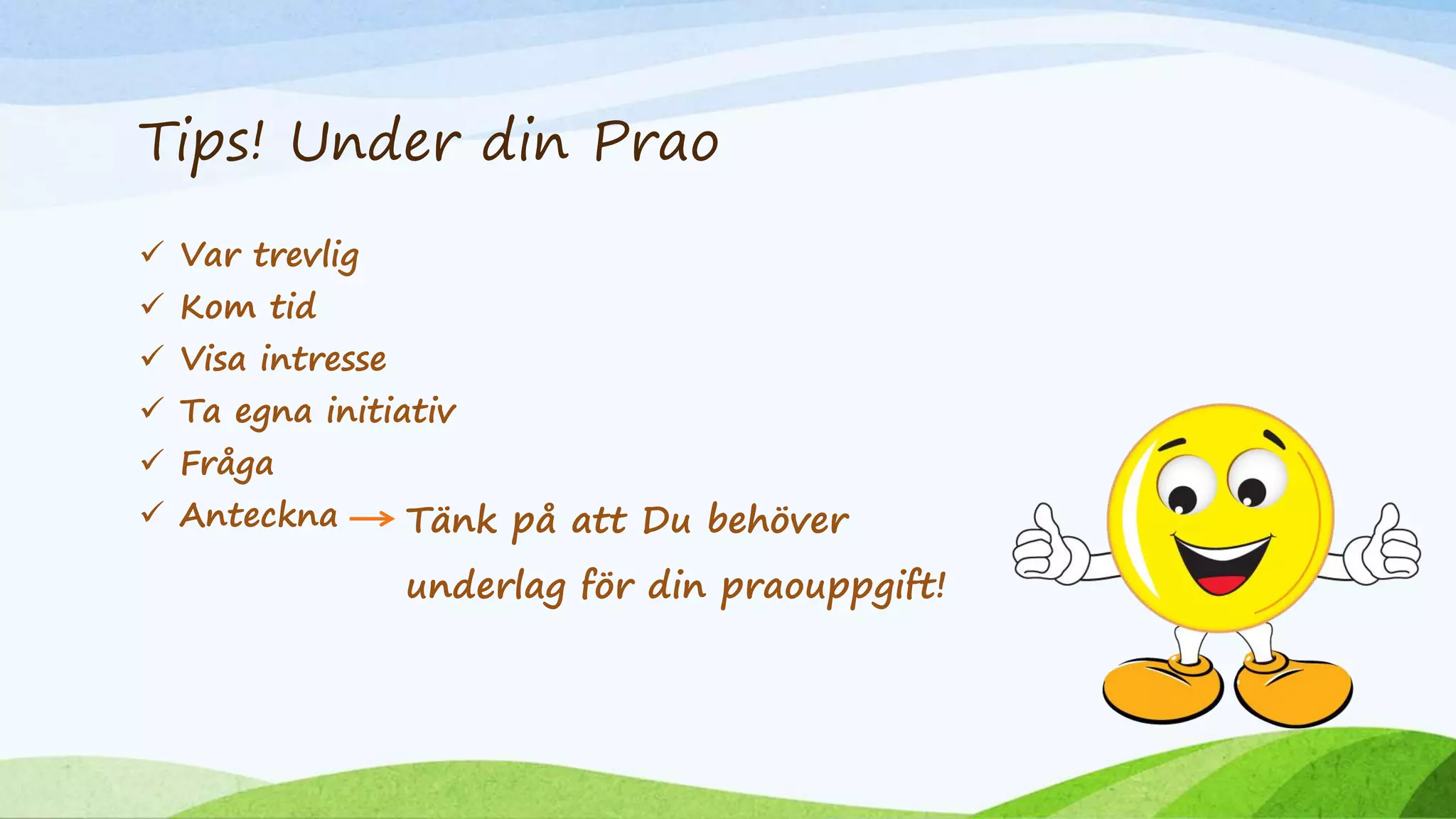 Tips! Under din Prao

✓ Var trevlig
✓ Kom tid
✓ Visa intresse
✓ Ta egna initiativ
✓ Fråga
✓ Anteckna → Tänk på att Du behöver underlag för din praouppgift!